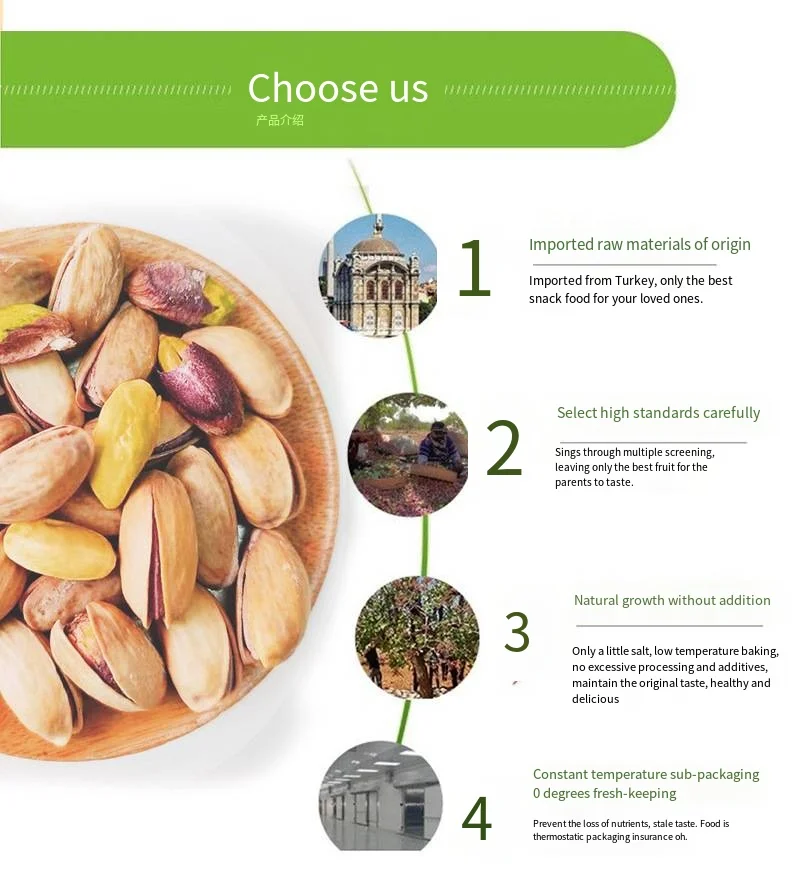 Choose us
产品介绍

1
Imported raw materials of origin
Imported from Turkey, only the best snack food for your loved ones.

2
Select high standards carefully
Sings through multiple screening, leaving only the best fruit for the parents to taste.

3
Natural growth without addition
Only a little salt, low temperature baking, no excessive processing and additives, maintain the original taste, healthy and delicious

4
Constant temperature sub-packaging 0 degrees fresh-keeping
Prevent the loss of nutrients, stale taste. Food is thermostatic packaging insurance oh.